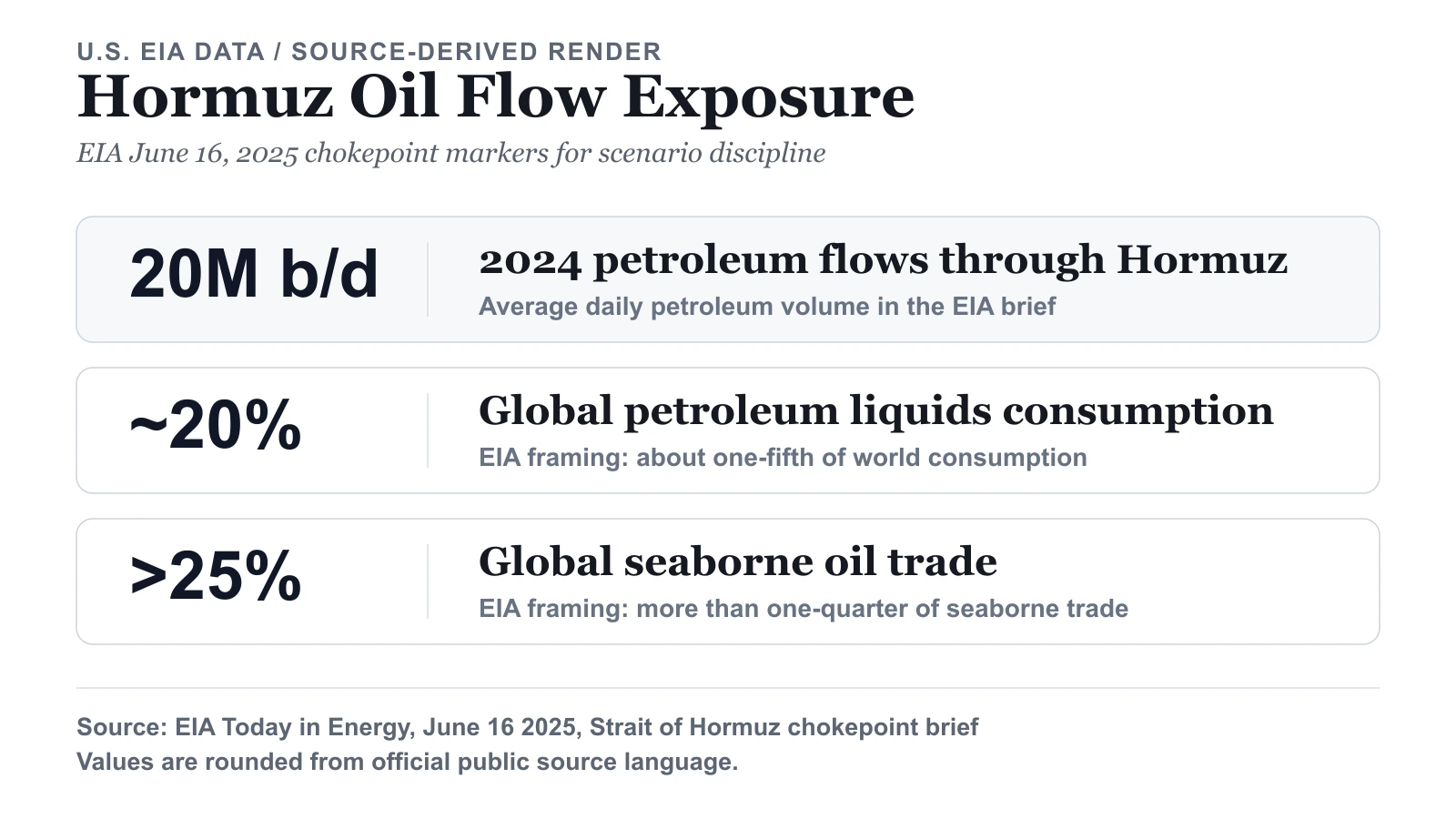 U.S. EIA DATA / SOURCE-DERIVED RENDER

Hormuz Oil Flow Exposure

EIA June 16, 2025 chokepoint markers for scenario discipline

20M b/d

2024 petroleum flows through Hormuz

Average daily petroleum volume in the EIA brief

~20%

Global petroleum liquids consumption

EIA framing: about one-fifth of world consumption

>25%

Global seaborne oil trade

EIA framing: more than one-quarter of seaborne trade

Source: EIA Today in Energy, June 16 2025, Strait of Hormuz chokepoint brief
Values are rounded from official public source language.